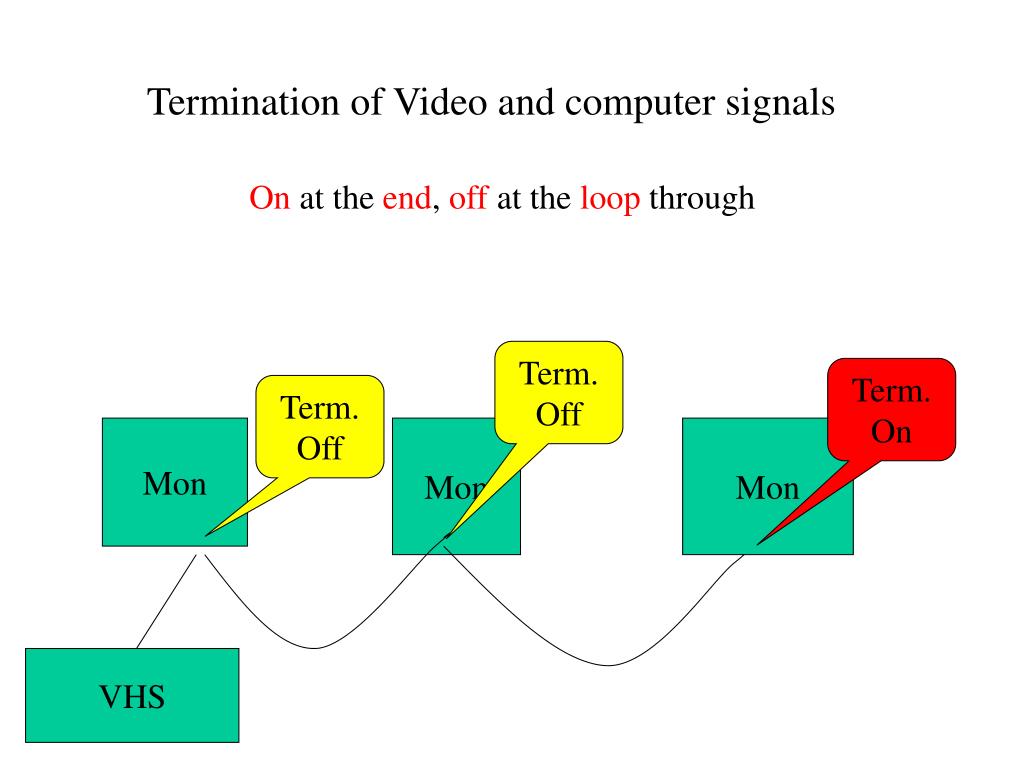 Termination of Video and computer signals

On at the end, off at the loop through

Term. Off

Term. Off

Term. On

Mon

Mon

Mon

VHS